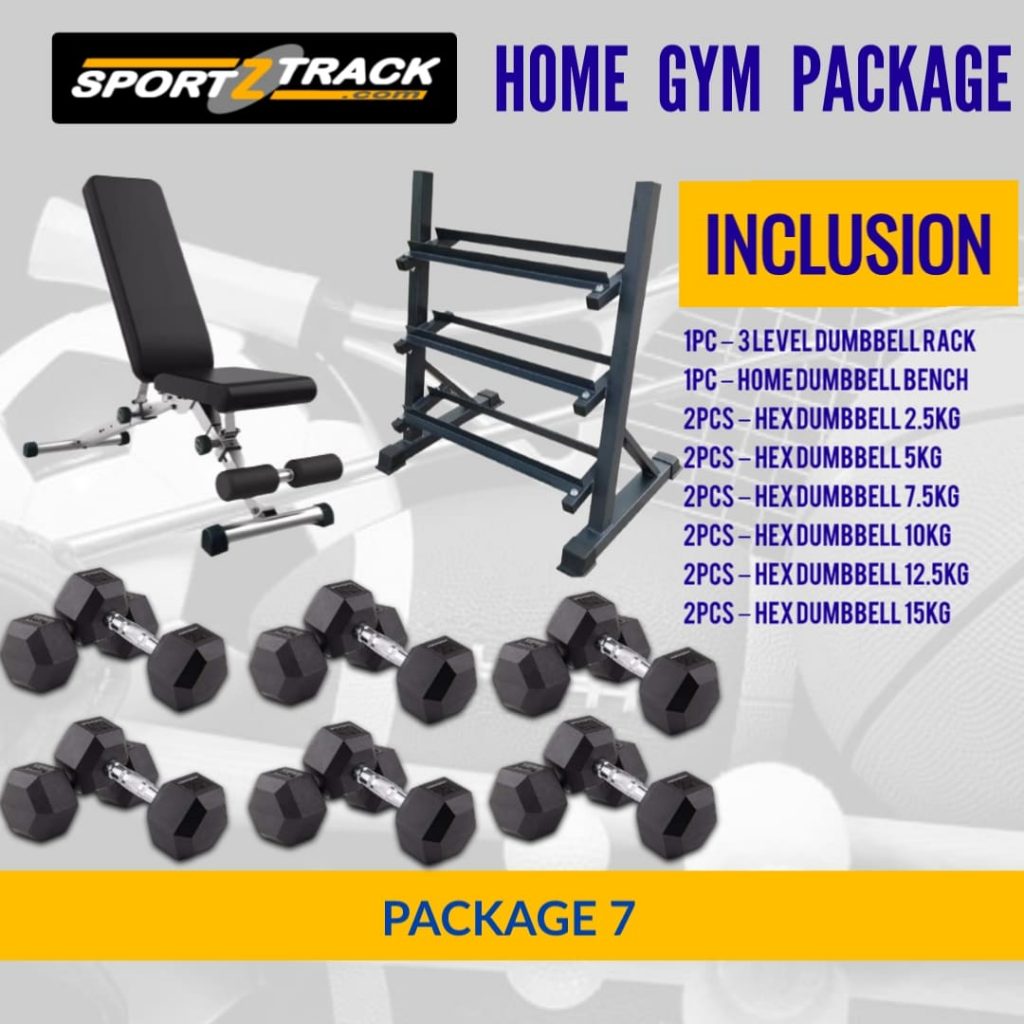 SPORTZTRACK
.com

HOME GYM PACKAGE

INCLUSION

1PC – 3 LEVEL DUMBBELL RACK
1PC – HOME DUMBBELL BENCH
2PCS – HEX DUMBBELL 2.5KG
2PCS – HEX DUMBBELL 5KG
2PCS – HEX DUMBBELL 7.5KG
2PCS – HEX DUMBBELL 10KG
2PCS – HEX DUMBBELL 12.5KG
2PCS – HEX DUMBBELL 15KG

PACKAGE 7